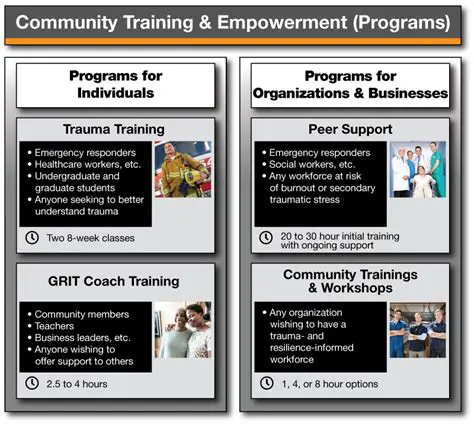 Community Training & Empowerment (Programs)

Programs for Individuals

Trauma Training

• Emergency responders
• Healthcare workers, etc.
• Undergraduate and graduate students
• Anyone seeking to better understand trauma

Two 8-week classes

GRIT Coach Training

• Community members
• Teachers
• Business leaders, etc.
• Anyone wishing to offer support to others

2.5 to 4 hours

Programs for Organizations & Businesses

Peer Support

• Emergency responders
• Social workers, etc.
• Any workforce at risk of burnout or secondary traumatic stress

20 to 30 hour initial training with ongoing support

Community Trainings & Workshops

• Any organization wishing to have a trauma- and resilience-informed workforce

1, 4, or 8 hour options